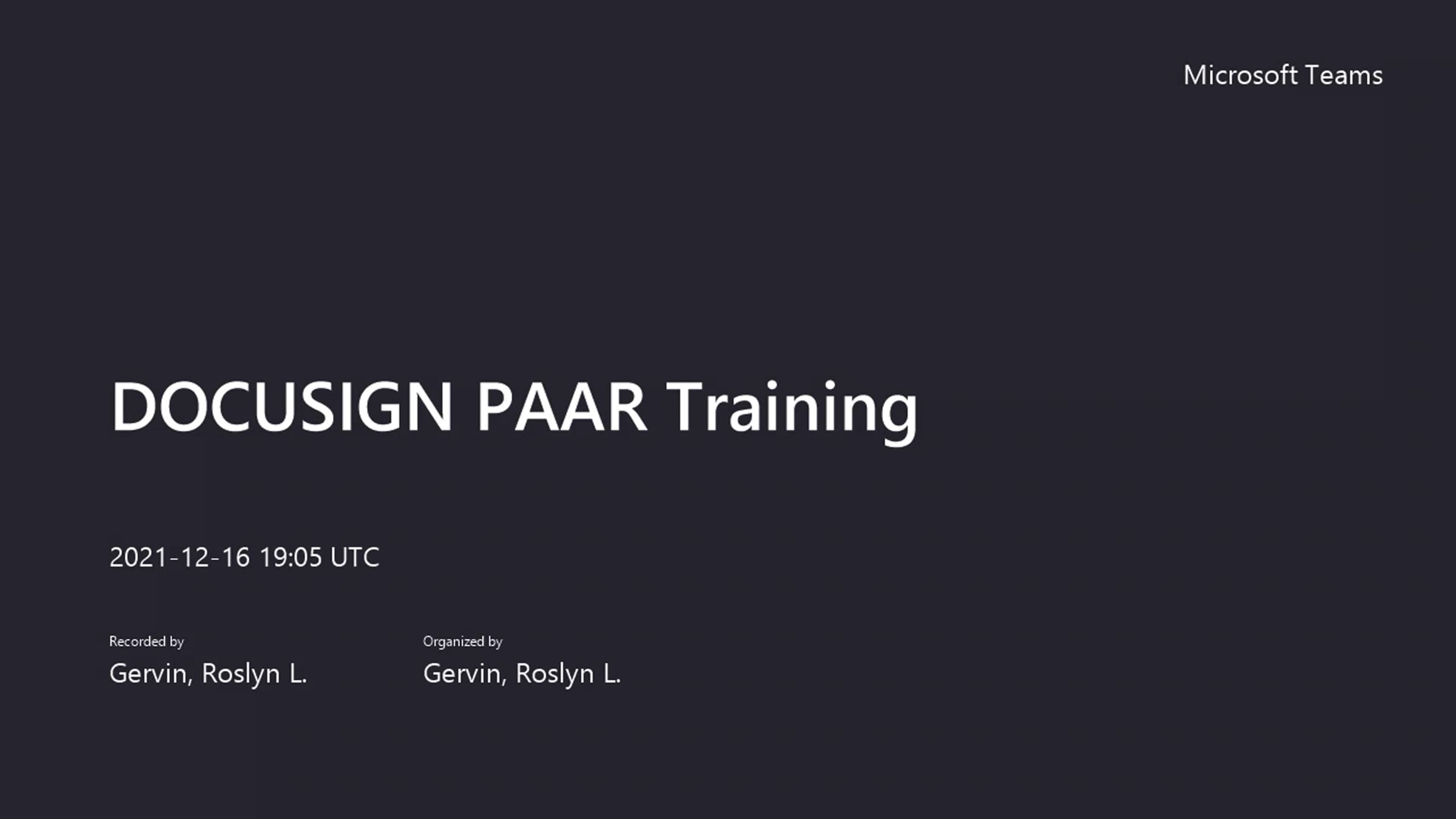 Microsoft Teams

DOCUSIGN PAAR Training

2021-12-16 19:05 UTC

Recorded by
Gervin, Roslyn L.

Organized by
Gervin, Roslyn L.